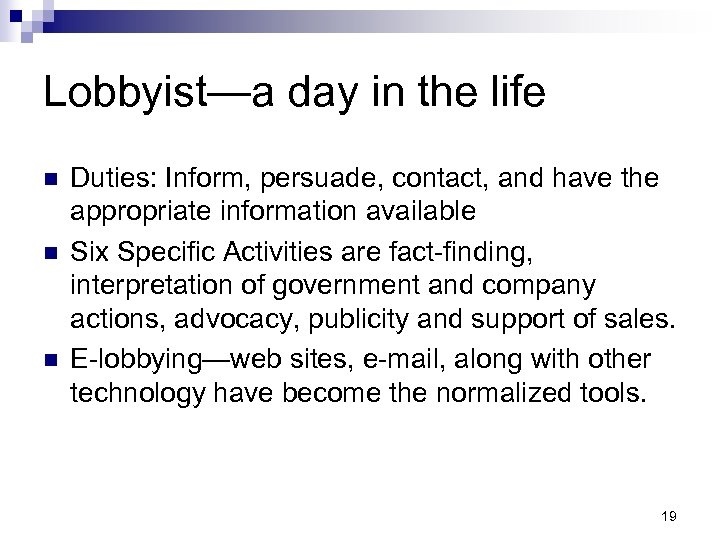 Lobbyist—a day in the life

- Duties: Inform, persuade, contact, and have the appropriate information available
- Six Specific Activities are fact-finding, interpretation of government and company actions, advocacy, publicity and support of sales.
- E-lobbying—web sites, e-mail, along with other technology have become the normalized tools.

19